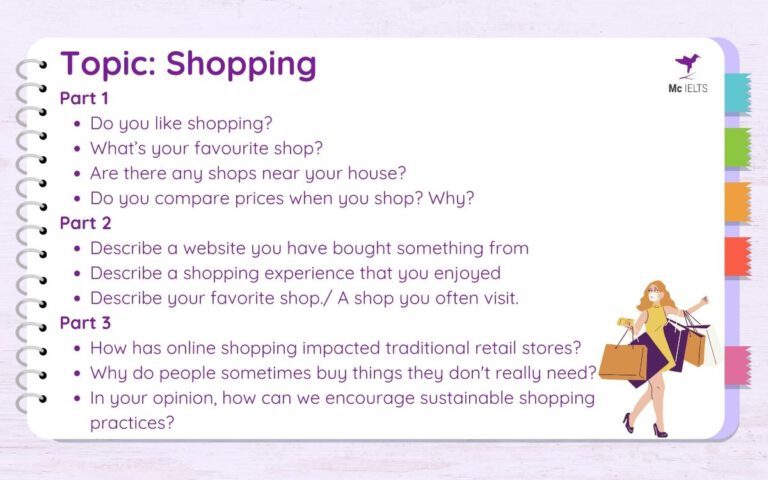 Topic: Shopping

Mc IELTS

Part 1
• Do you like shopping?
• What's your favourite shop?
• Are there any shops near your house?
• Do you compare prices when you shop? Why?

Part 2
• Describe a website you have bought something from
• Describe a shopping experience that you enjoyed
• Describe your favorite shop./ A shop you often visit.

Part 3
• How has online shopping impacted traditional retail stores?
• Why do people sometimes buy things they don't really need?
• In your opinion, how can we encourage sustainable shopping practices?